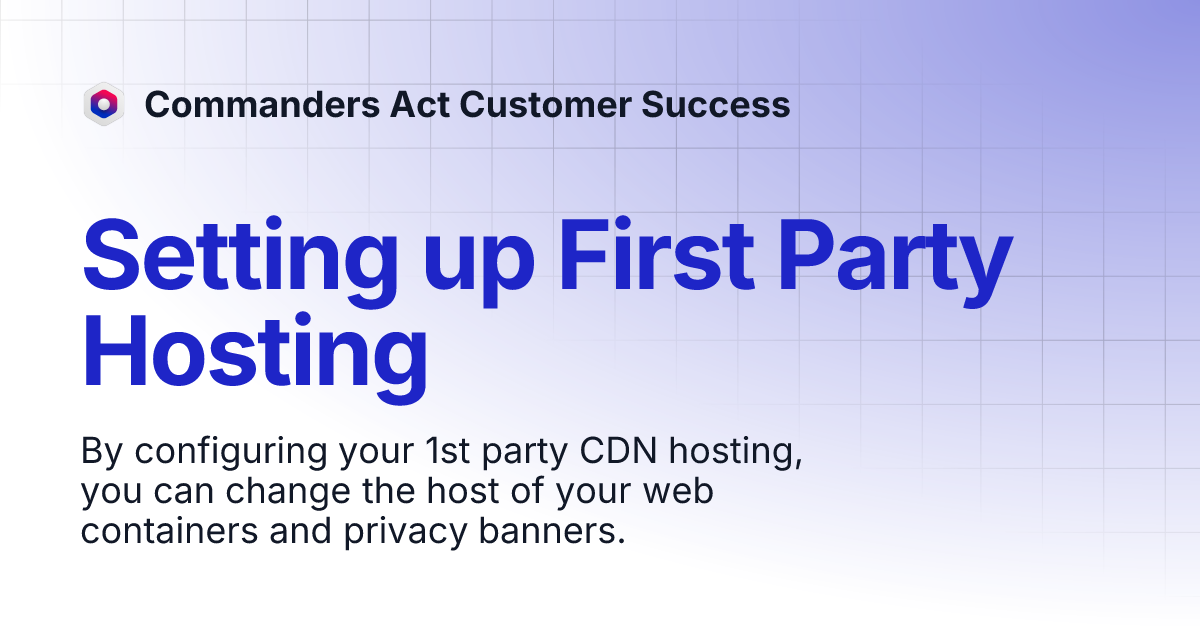 Commanders Act Customer Success

Setting up First Party Hosting

By configuring your 1st party CDN hosting, you can change the host of your web containers and privacy banners.